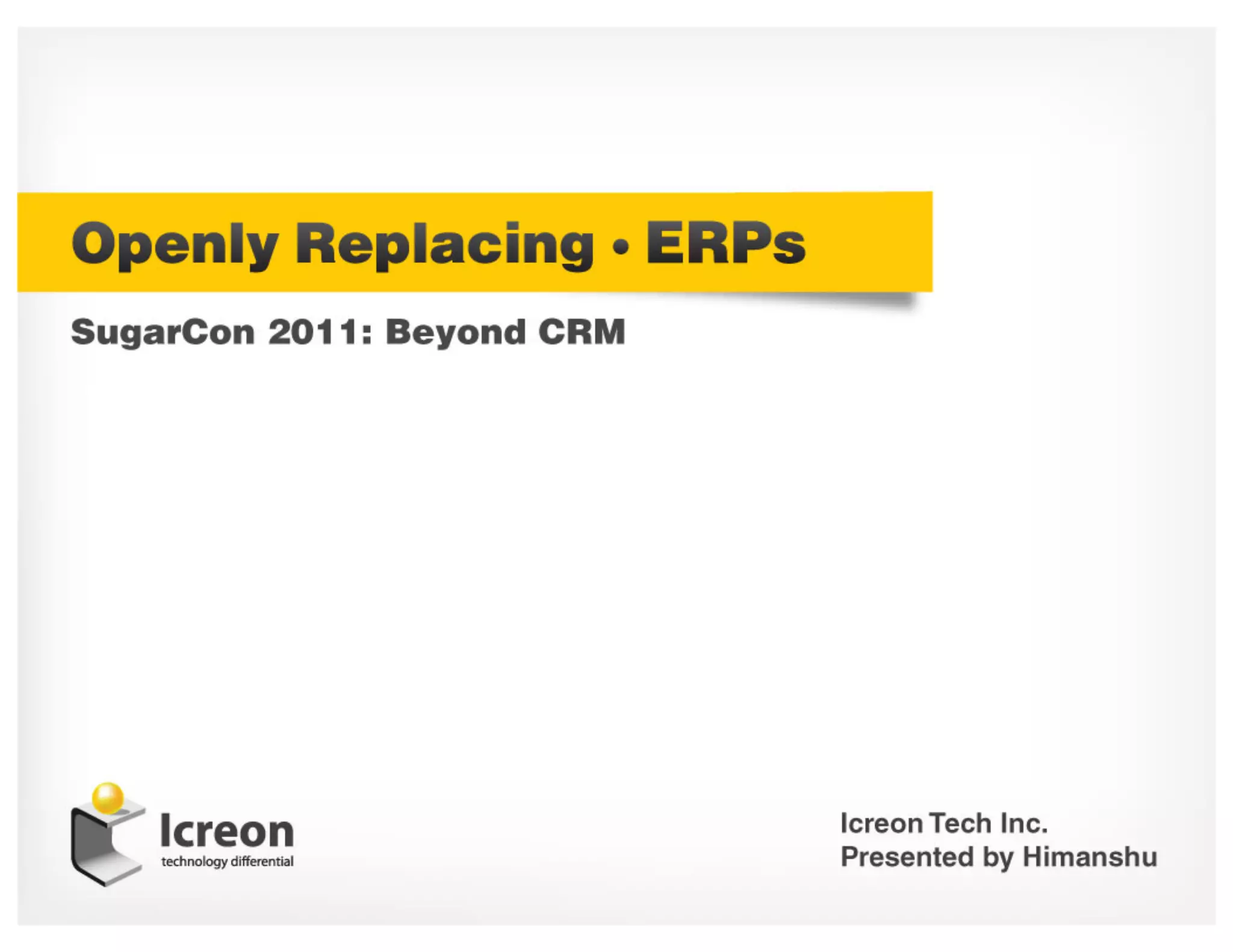 Openly Replacing • ERPs

SugarCon 2011: Beyond CRM

Icreon
technology differential

Icreon Tech Inc.
Presented by Himanshu